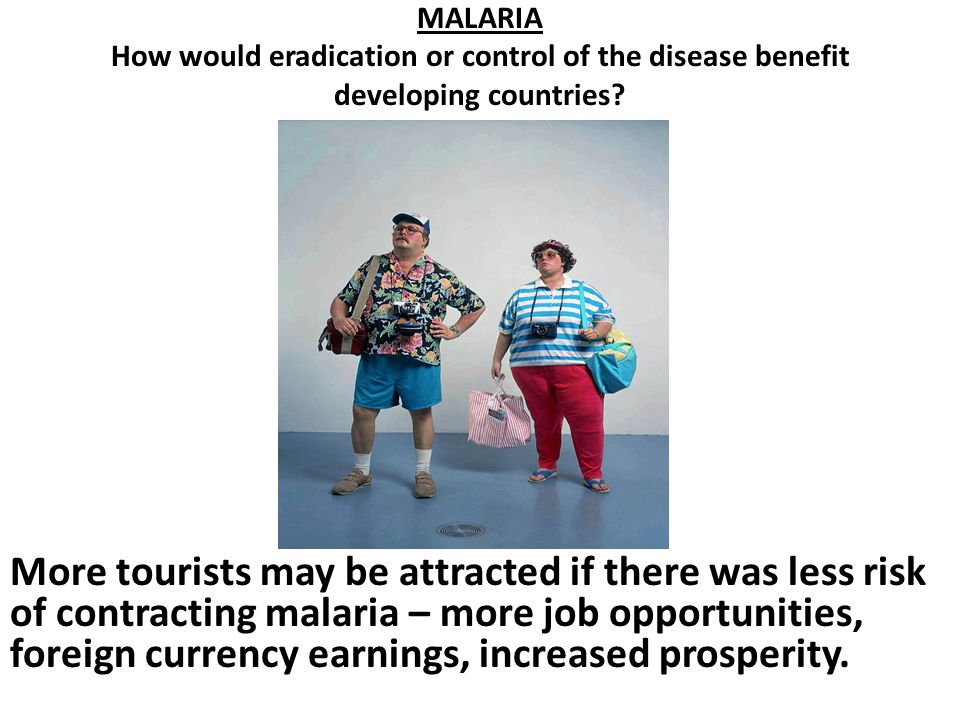 MALARIA
How would eradication or control of the disease benefit developing countries?

More tourists may be attracted if there was less risk of contracting malaria – more job opportunities, foreign currency earnings, increased prosperity.